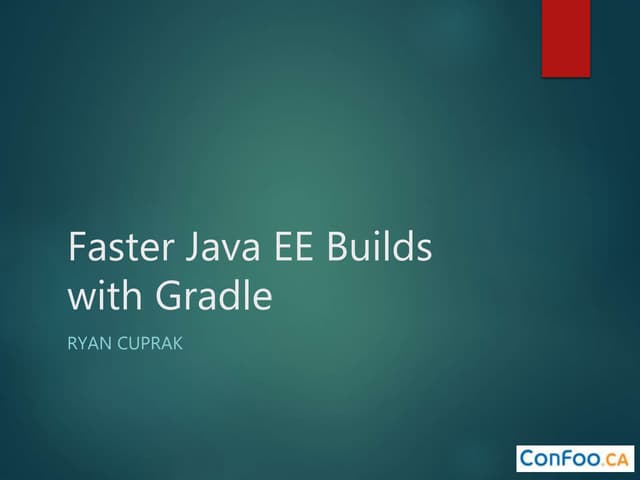 Faster Java EE Builds with Gradle

RYAN CUPRAK

ConFoo.CA